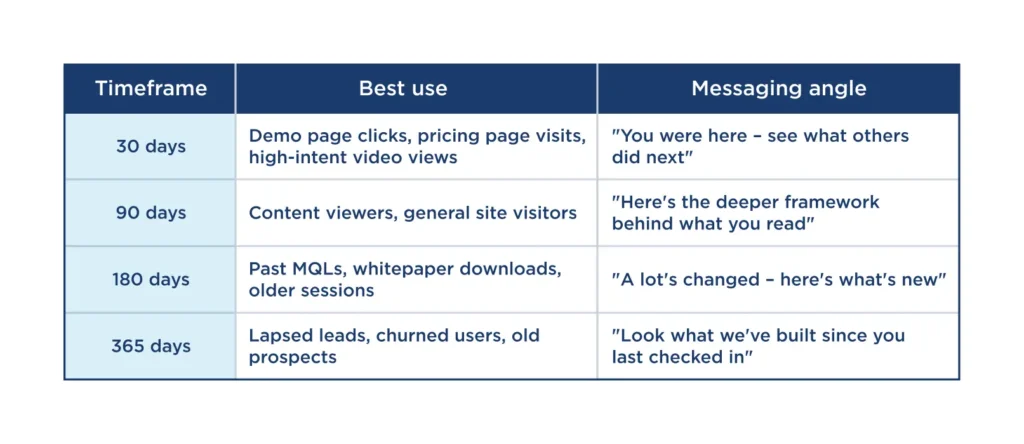 | Timeframe | Best use | Messaging angle |
|---|---|---|
| 30 days | Demo page clicks, pricing page visits, high-intent video views | "You were here – see what others did next" |
| 90 days | Content viewers, general site visitors | "Here's the deeper framework behind what you read" |
| 180 days | Past MQLs, whitepaper downloads, older sessions | "A lot's changed – here's what's new" |
| 365 days | Lapsed leads, churned users, old prospects | "Look what we've built since you last checked in" |